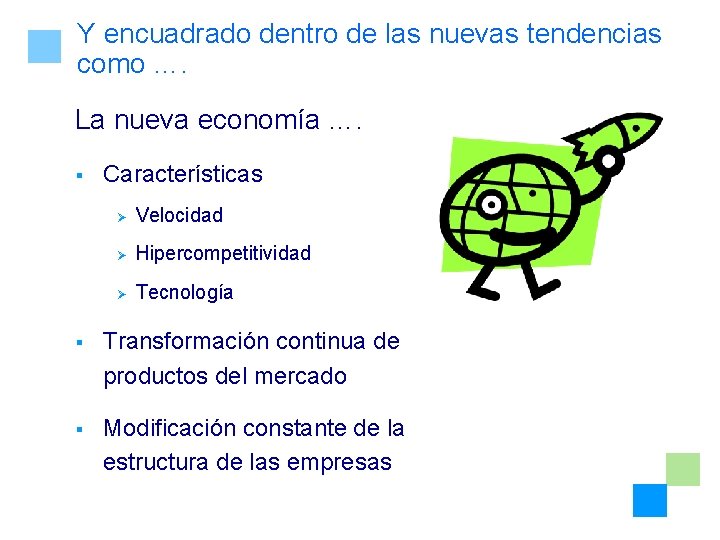 Y encuadrado dentro de las nuevas tendencias como ….

La nueva economía ….

▪ Características

➢ Velocidad

➢ Hipercompetitividad

➢ Tecnología

▪ Transformación continua de productos del mercado

▪ Modificación constante de la estructura de las empresas